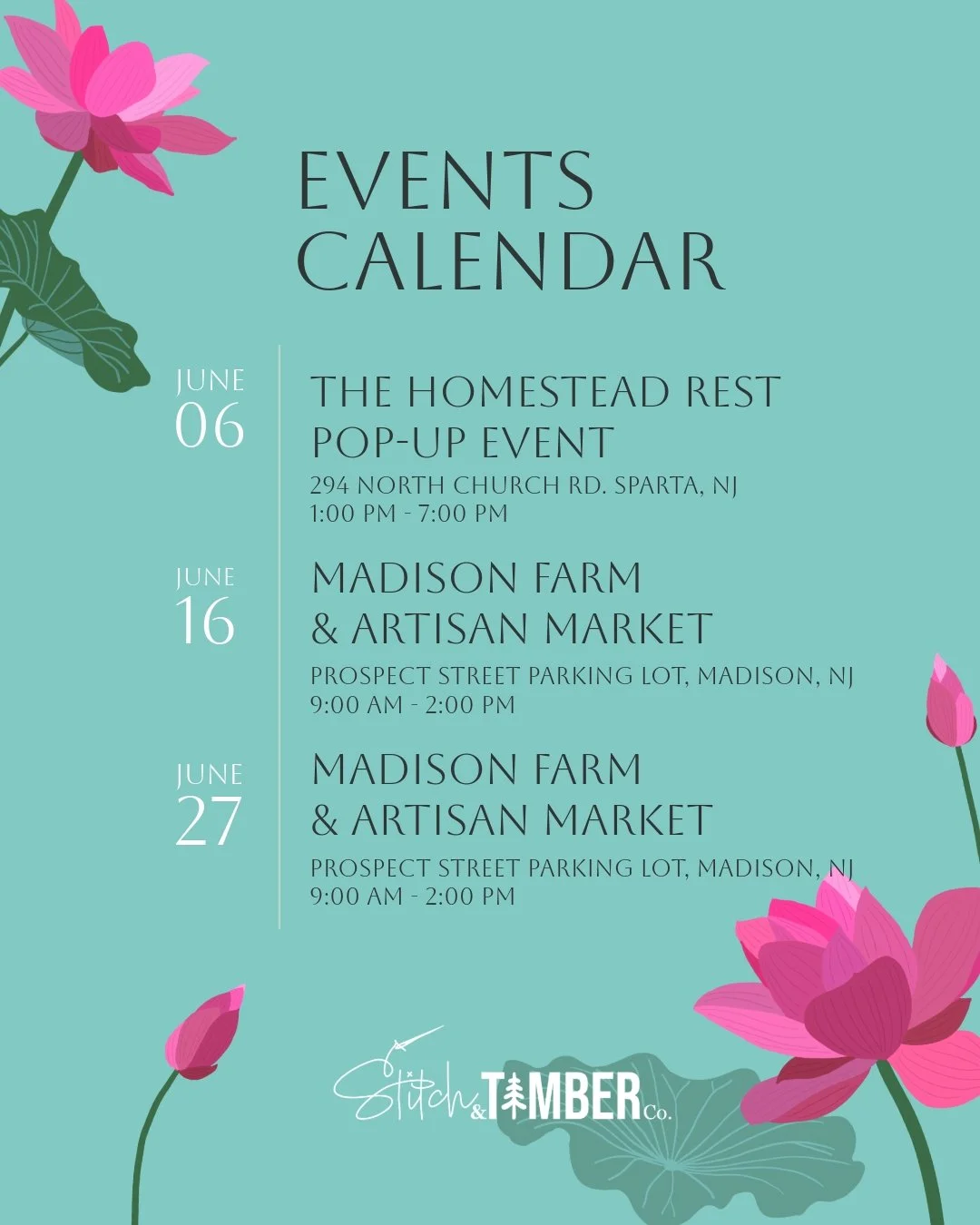 EVENTS
CALENDAR

JUNE
06

THE HOMESTEAD REST
POP-UP EVENT
294 NORTH CHURCH RD. SPARTA, NJ
1:00 PM - 7:00 PM

JUNE
16

MADISON FARM
& ARTISAN MARKET
PROSPECT STREET PARKING LOT, MADISON, NJ
9:00 AM - 2:00 PM

JUNE
27

MADISON FARM
& ARTISAN MARKET
PROSPECT STREET PARKING LOT, MADISON, NJ
9:00 AM - 2:00 PM

Stitch & TIMBER Co.